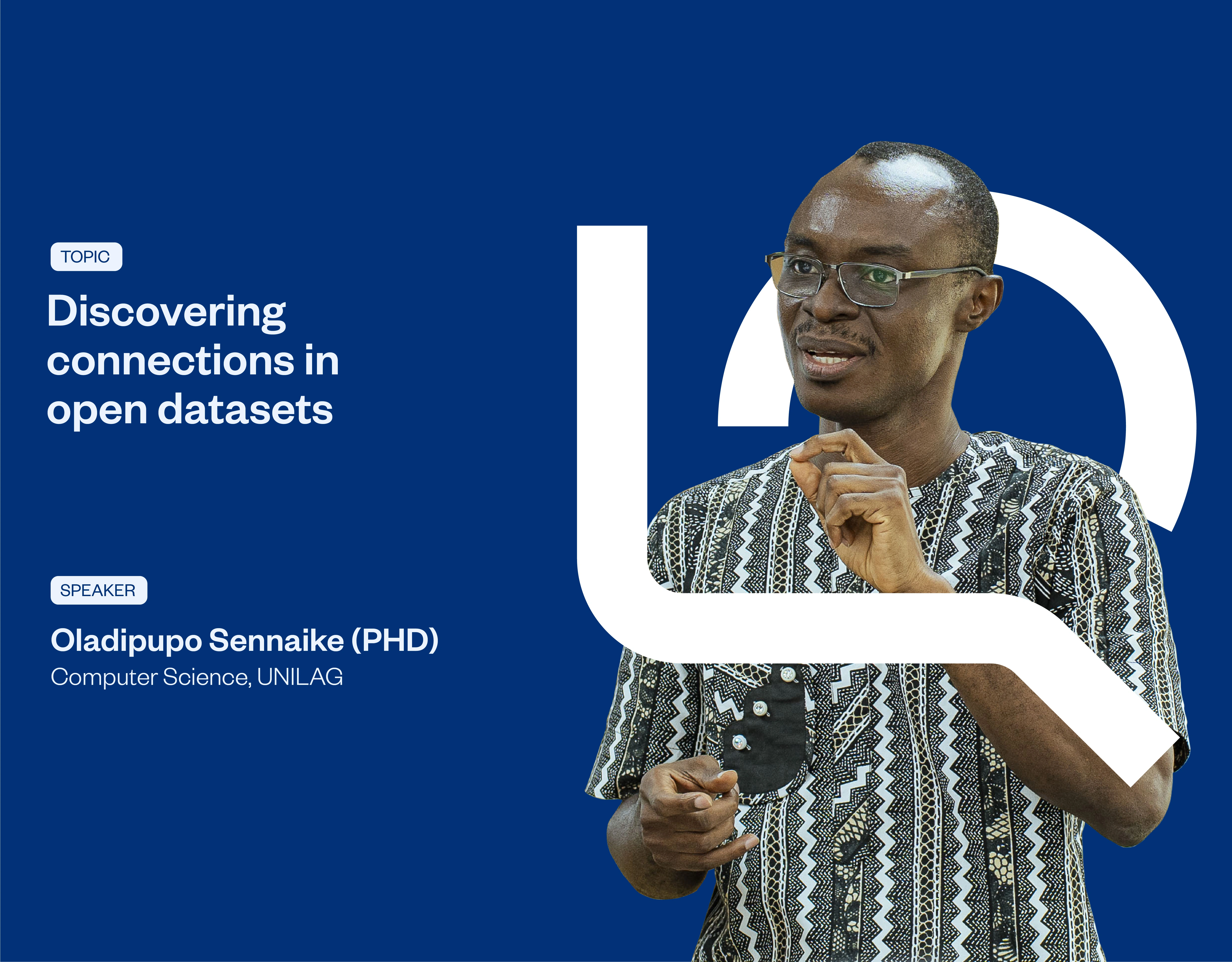 TOPIC

Discovering connections in open datasets

SPEAKER

Oladipupo Sennaike (PHD)
Computer Science, UNILAG